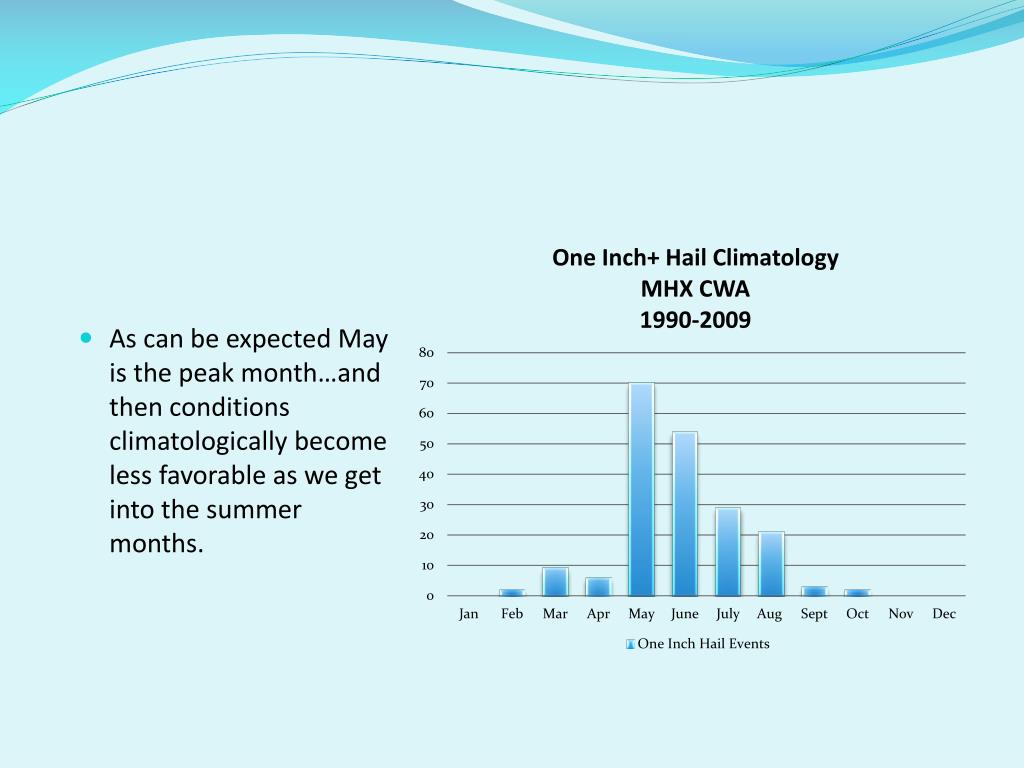 As can be expected May is the peak month…and then conditions climatologically become less favorable as we get into the summer months.

One Inch+ Hail Climatology
MHX CWA
1990-2009

80
70
60
50
40
30
20
10
0

Jan Feb Mar Apr May June July Aug Sept Oct Nov Dec

One Inch Hail Events